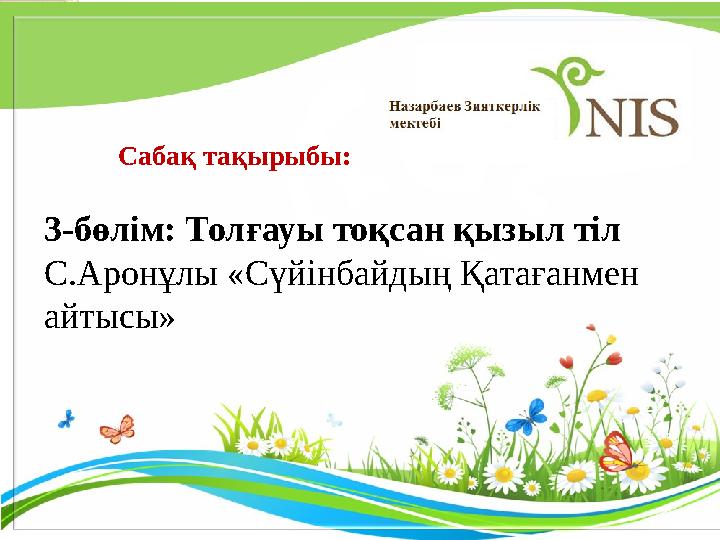 Назарбаев Зияткерлік мектебі

NIS

Сабақ тақырыбы:

3-бөлім: Толғауы тоқсан қызыл тіл
С.Аронұлы «Сүйінбайдың Қатағанмен айтысы»